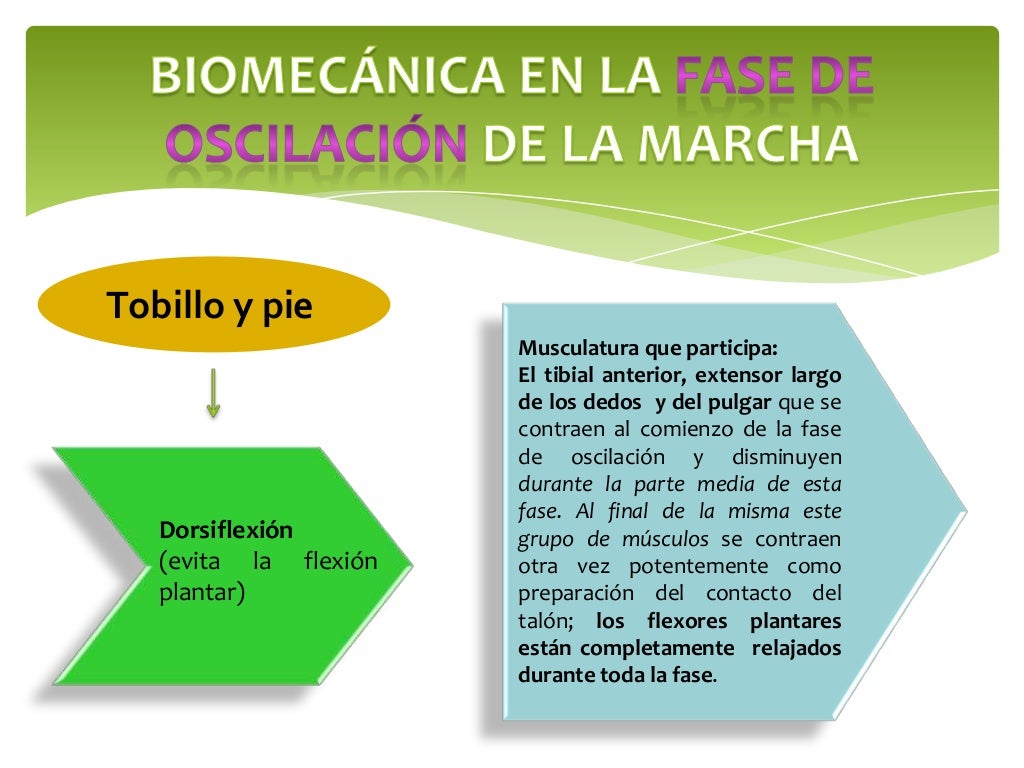 BIOMECÁNICA EN LA FASE DE OSCILACIÓN DE LA MARCHA

Tobillo y pie

Dorsiflexión
(evita la flexión plantar)

Musculatura que participa:
El tibial anterior, extensor largo de los dedos y del pulgar que se contraen al comienzo de la fase de oscilación y disminuyen durante la parte media de esta fase. Al final de la misma este grupo de músculos se contraen otra vez potentemente como preparación del contacto del talón; los flexores plantares están completamente relajados durante toda la fase.